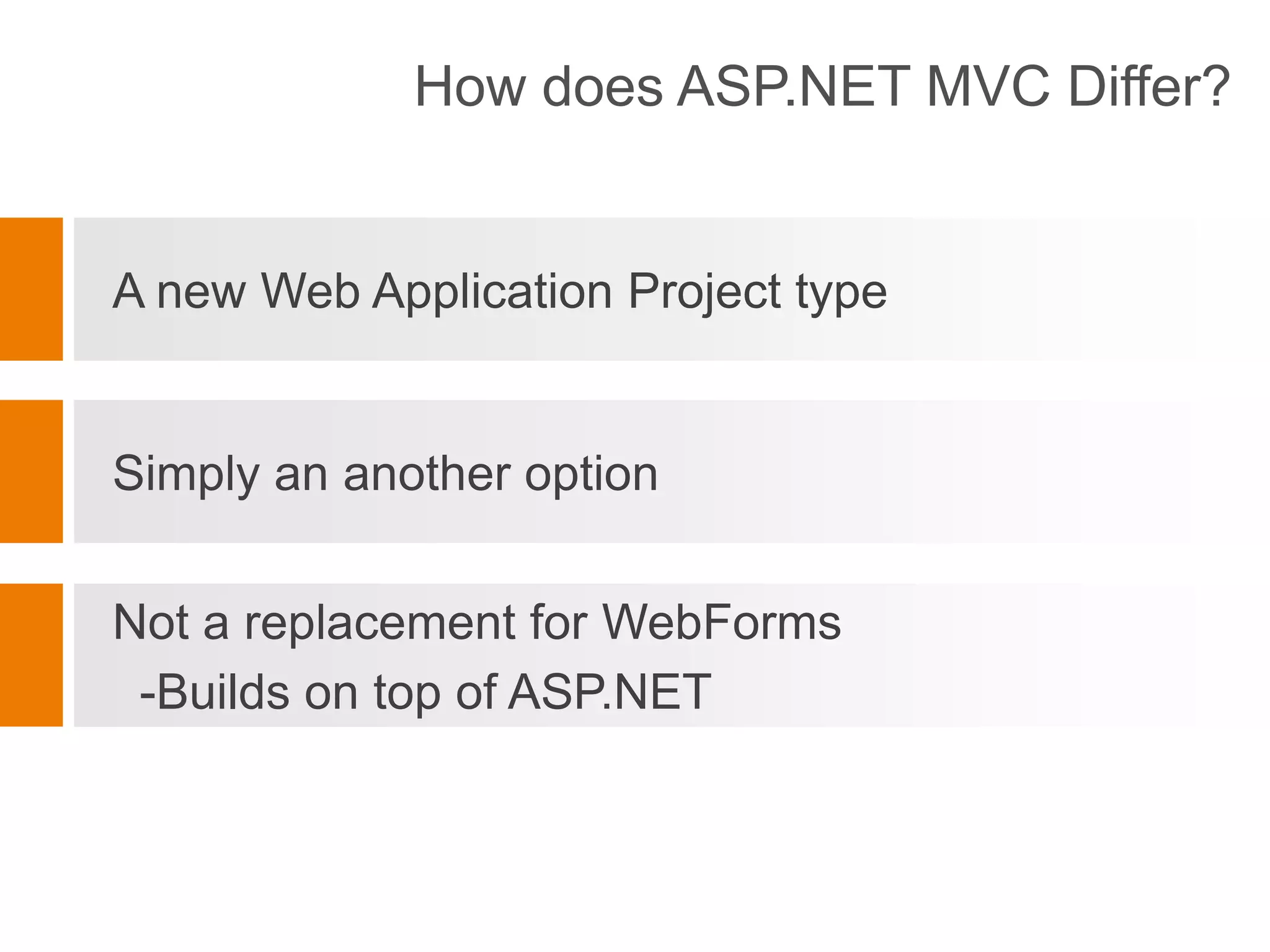 How does ASP.NET MVC Differ?

A new Web Application Project type

Simply an another option

Not a replacement for WebForms
-Builds on top of ASP.NET